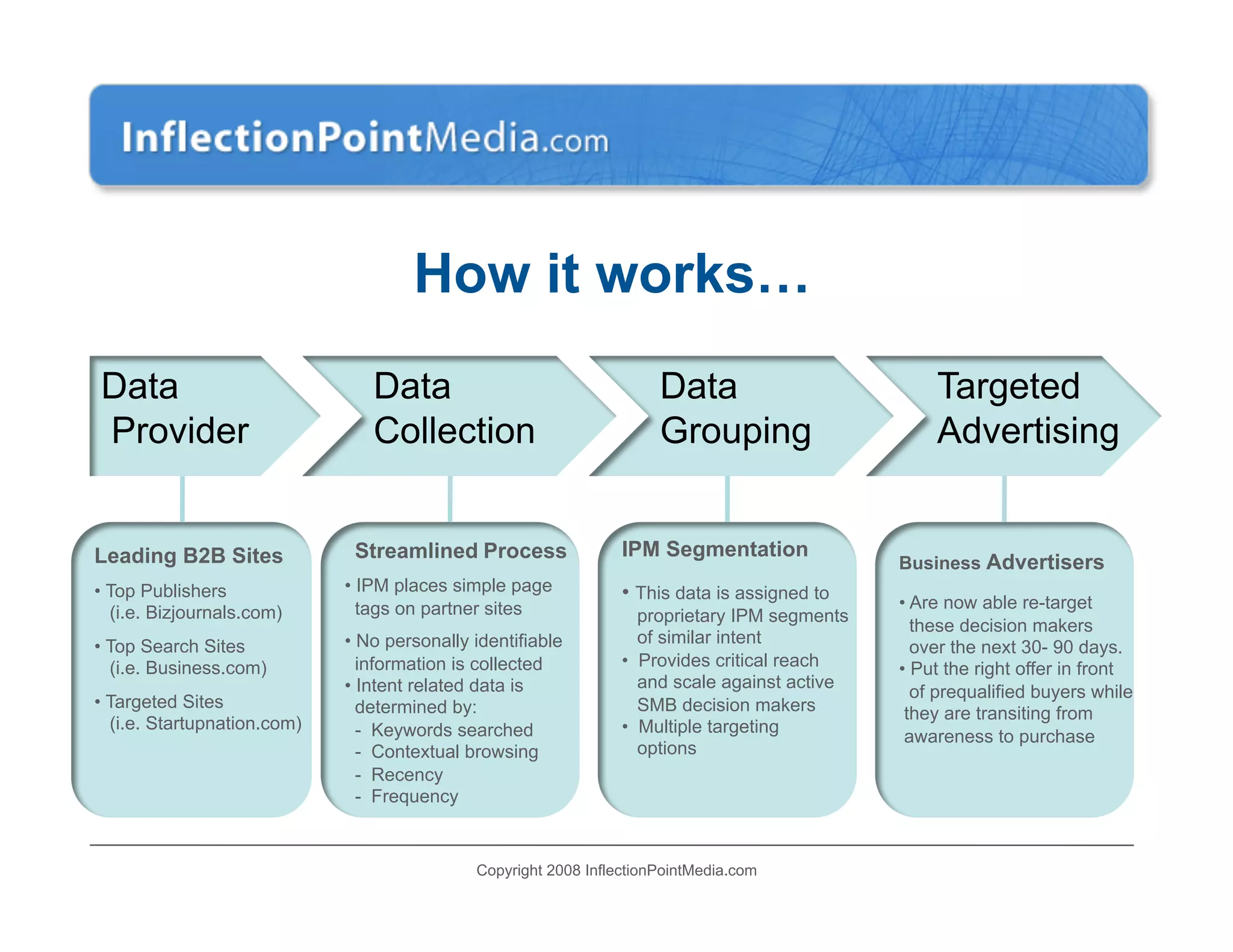 InflectionPointMedia.com

How it works…

Data Provider

Data Collection

Data Grouping

Targeted Advertising

Leading B2B Sites

• Top Publishers (i.e. Bizjournals.com)

• Top Search Sites (i.e. Business.com)

• Targeted Sites (i.e. Startupnation.com)

Streamlined Process

• IPM places simple page tags on partner sites

• No personally identifiable information is collected

• Intent related data is determined by:
- Keywords searched
- Contextual browsing
- Recency
- Frequency

IPM Segmentation

• This data is assigned to proprietary IPM segments of similar intent

• Provides critical reach and scale against active SMB decision makers

• Multiple targeting options

Business Advertisers

• Are now able re-target these decision makers over the next 30- 90 days.

• Put the right offer in front of prequalified buyers while they are transiting from awareness to purchase

Copyright 2008 InflectionPointMedia.com